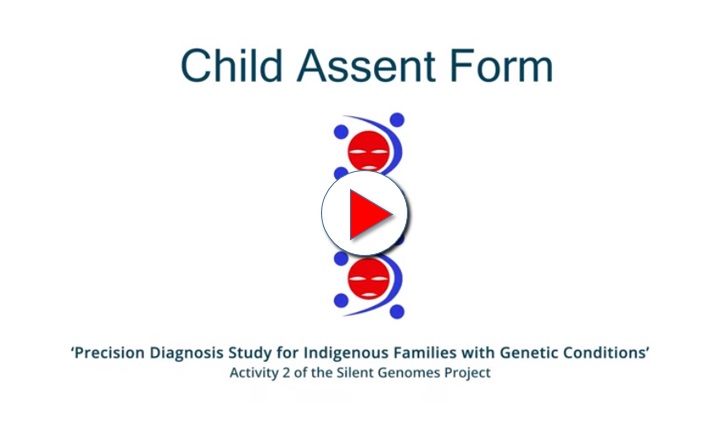 Child Assent Form

'Precision Diagnosis Study for Indigenous Families with Genetic Conditions'
Activity 2 of the Silent Genomes Project